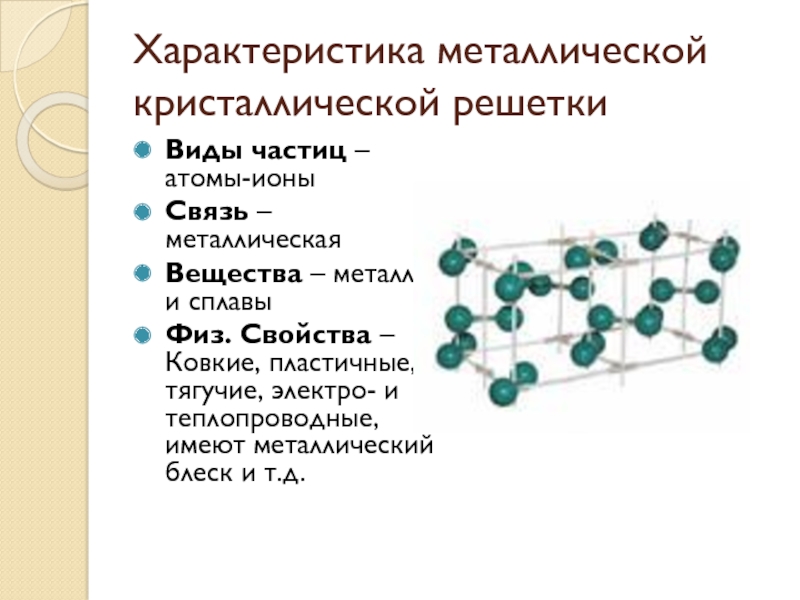 Характеристика металлической кристаллической решетки

Виды частиц – атомы-ионы

Связь – металлическая

Вещества – металл и сплавы

Физ. Свойства – Ковкие, пластичные, тягучие, электро- и теплопроводные, имеют металлический блеск и т.д.